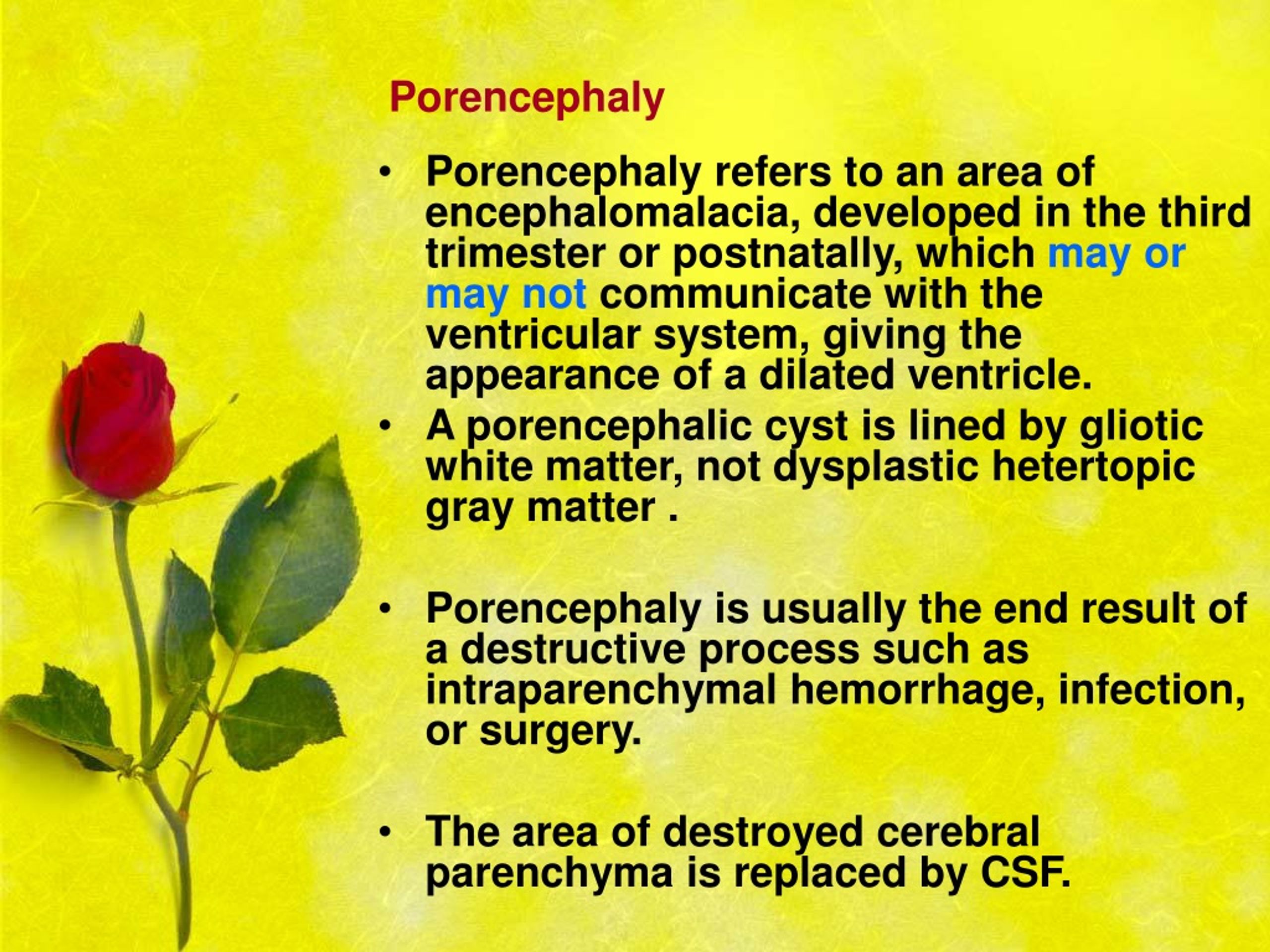 Porencephaly

• Porencephaly refers to an area of encephalomalacia, developed in the third trimester or postnatally, which may or may not communicate with the ventricular system, giving the appearance of a dilated ventricle.
• A porencephalic cyst is lined by gliotic white matter, not dysplastic hetertopic gray matter .

• Porencephaly is usually the end result of a destructive process such as intraparenchymal hemorrhage, infection, or surgery.

• The area of destroyed cerebral parenchyma is replaced by CSF.